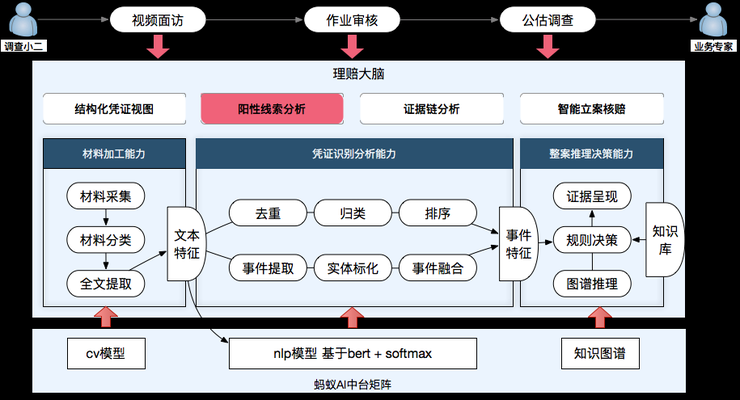 调查小二

视频面访

作业审核

公估调查

业务专家

理赔大脑

结构化凭证视图

阳性线索分析

证据链分析

智能立案核赔

材料加工能力

材料采集

材料分类

全文提取

文本特征

凭证识别分析能力

去重

归类

排序

事件提取

实体标化

事件融合

事件特征

整案推理决策能力

证据呈现

规则决策

图谱推理

知识库

cv模型

nlp模型 基于bert + softmax

知识图谱

蚂蚁AI中台矩阵